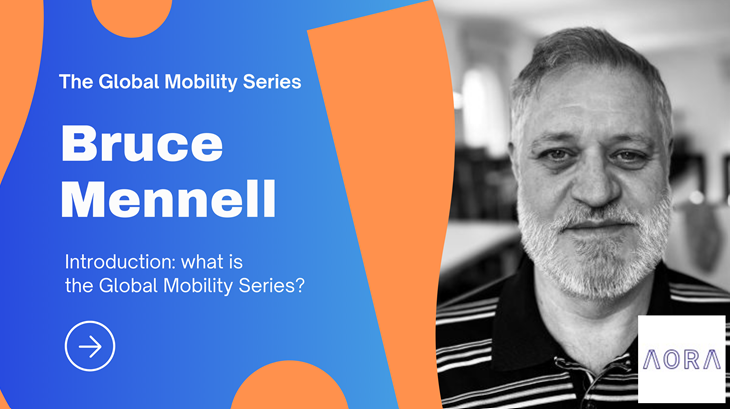 The Global Mobility Series

Bruce Mennell

Introduction: what is the Global Mobility Series?

AORA